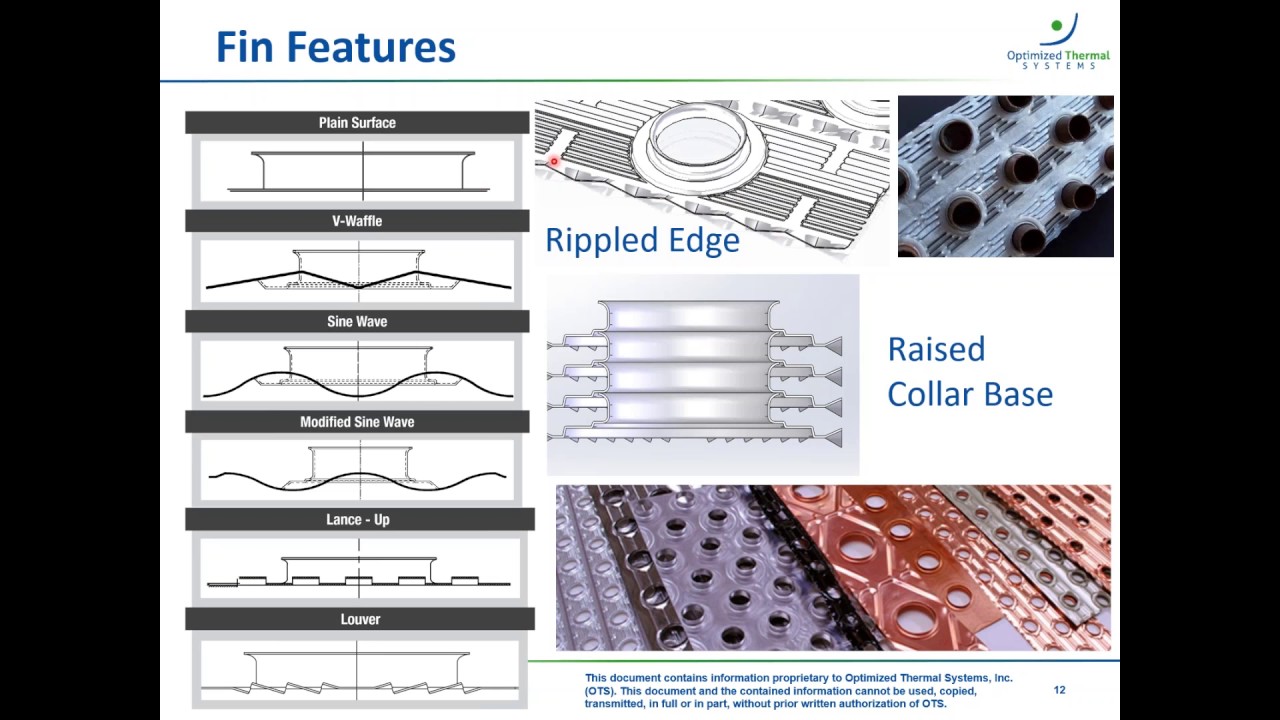 Fin Features

Optimized Thermal SYSTEMS

Plain Surface

V-Waffle

Sine Wave

Modified Sine Wave

Lance - Up

Louver

Rippled Edge

Raised Collar Base

This document contains information proprietary to Optimized Thermal Systems, Inc. (OTS). This document and the contained information cannot be used, copied, transmitted, in full or in part, without prior written authorization of OTS.

12